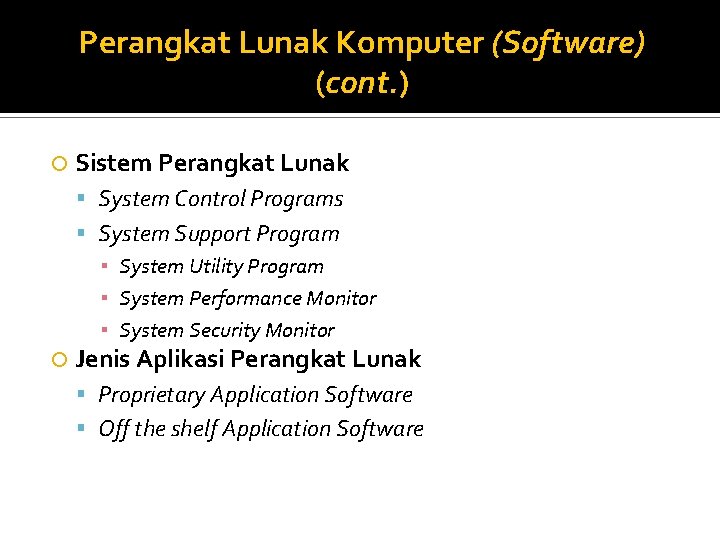 Perangkat Lunak Komputer (Software) (cont.)

Sistem Perangkat Lunak
System Control Programs
System Support Program
System Utility Program
System Performance Monitor
System Security Monitor
Jenis Aplikasi Perangkat Lunak
Proprietary Application Software
Off the shelf Application Software